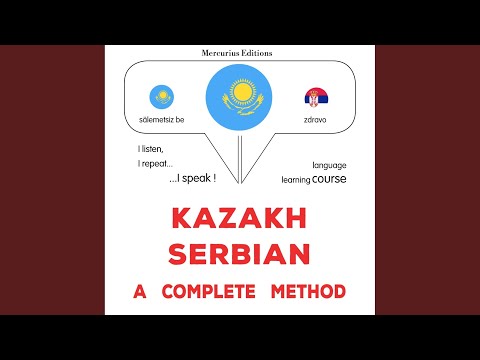 Mercurius Editions

sälemetsiz be

zdravo

I listen,
I repeat...
...I speak !

language
learning course

KAZAKH
SERBIAN
A COMPLETE METHOD